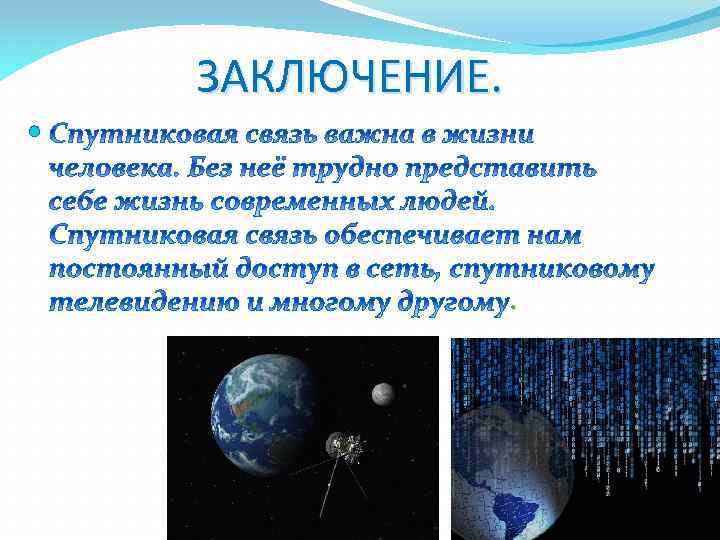 ЗАКЛЮЧЕНИЕ.

Спутниковая связь важна в жизни человека. Без неё трудно представить себе жизнь современных людей. Спутниковая связь обеспечивает нам постоянный доступ в сеть, спутниковому телевидению и многому другому.